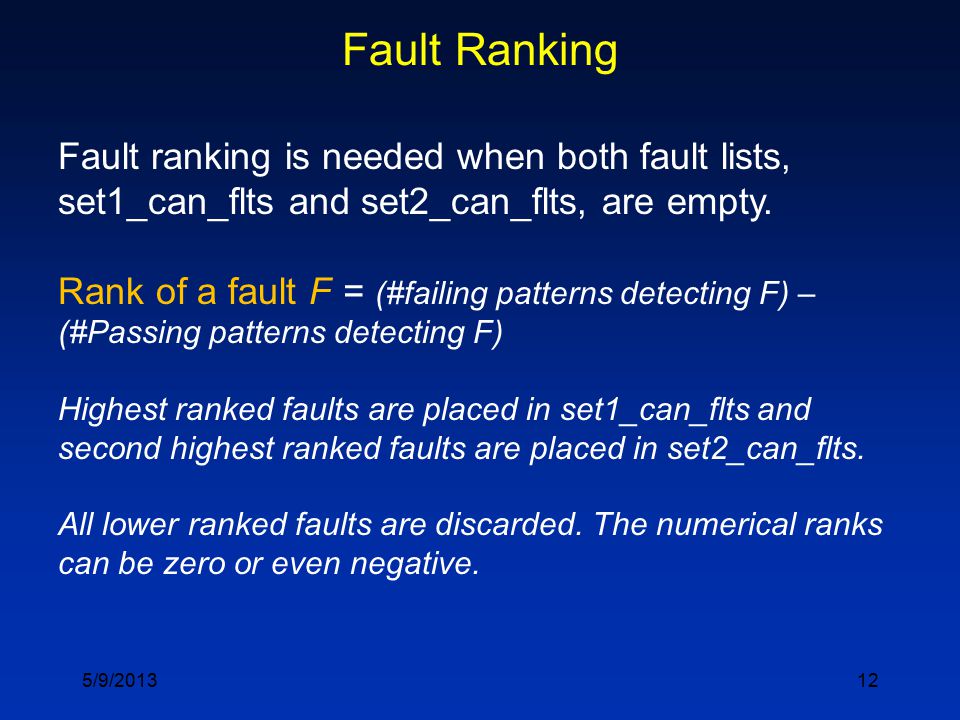 Fault Ranking

Fault ranking is needed when both fault lists, set1_can_flts and set2_can_flts, are empty.

Rank of a fault F = (#failing patterns detecting F) – (#Passing patterns detecting F)

Highest ranked faults are placed in set1_can_flts and second highest ranked faults are placed in set2_can_flts.

All lower ranked faults are discarded. The numerical ranks can be zero or even negative.

5/9/2013

12